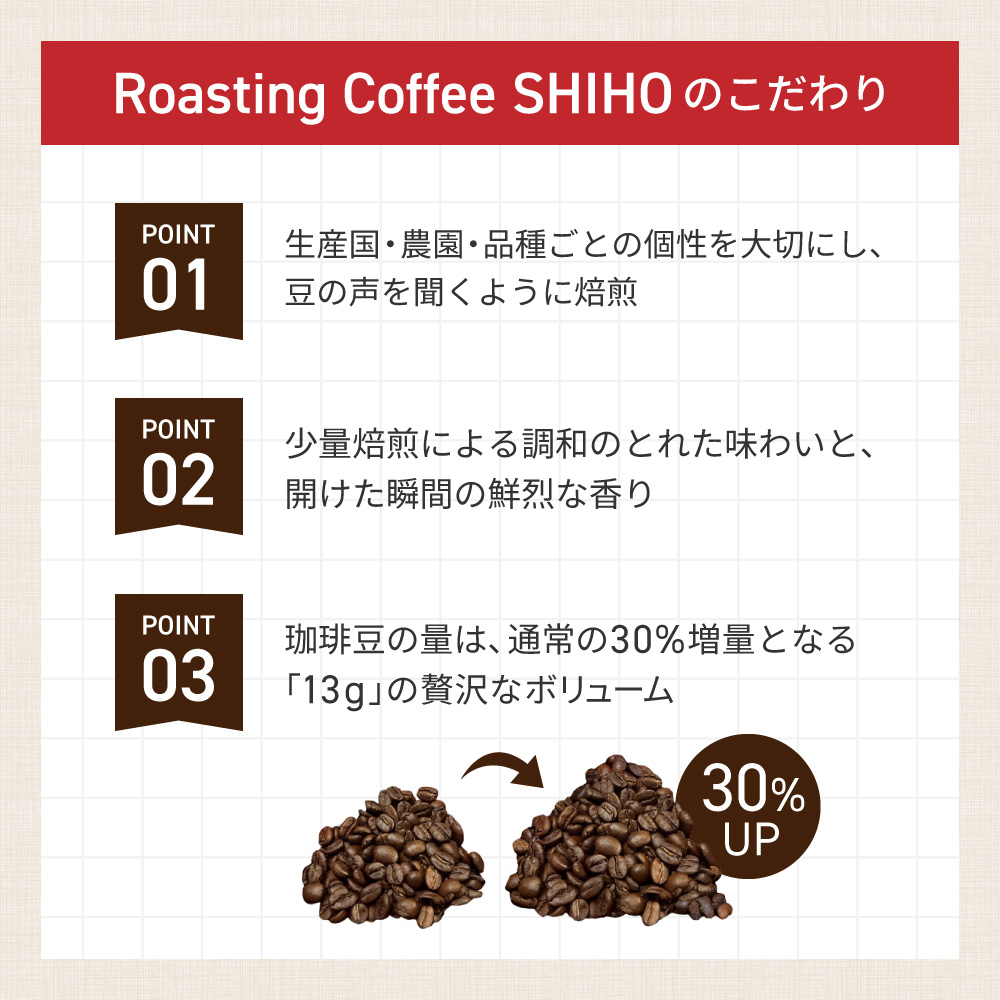 Roasting Coffee SHIHO のこだわり

POINT
01

生産国・農園・品種ごとの個性を大切にし、豆の声を聞くように焙煎

POINT
02

少量焙煎による調和のとれた味わいと、開けた瞬間の鮮烈な香り

POINT
03

珈琲豆の量は、通常の30%増量となる「13g」の贅沢なボリューム

30%
UP